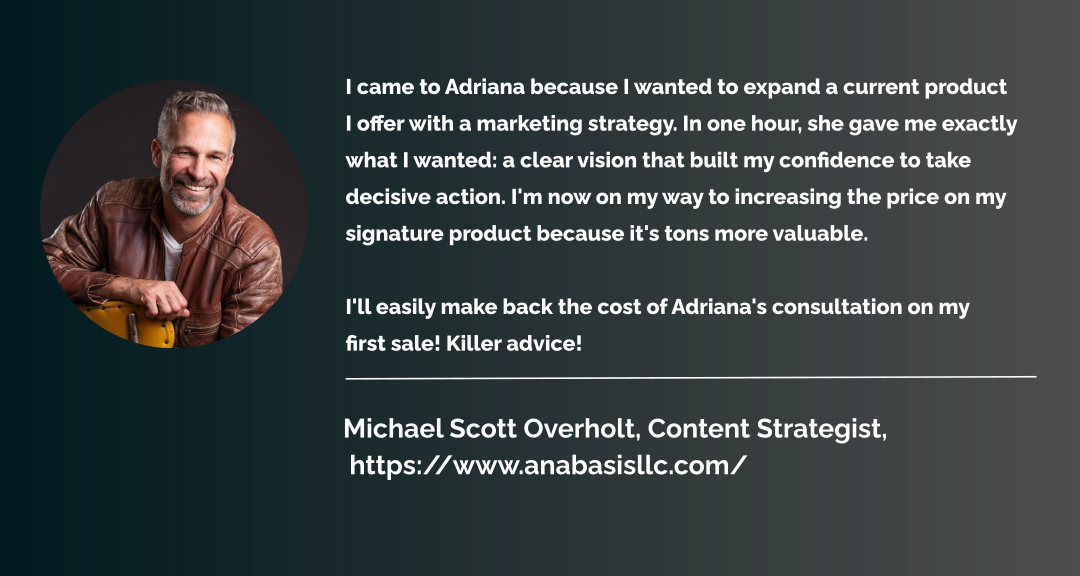 I came to Adriana because I wanted to expand a current product I offer with a marketing strategy. In one hour, she gave me exactly what I wanted: a clear vision that built my confidence to take decisive action. I'm now on my way to increasing the price on my signature product because it's tons more valuable.

I'll easily make back the cost of Adriana's consultation on my first sale! Killer advice!

Michael Scott Overholt, Content Strategist, https://www.anabasisllc.com/